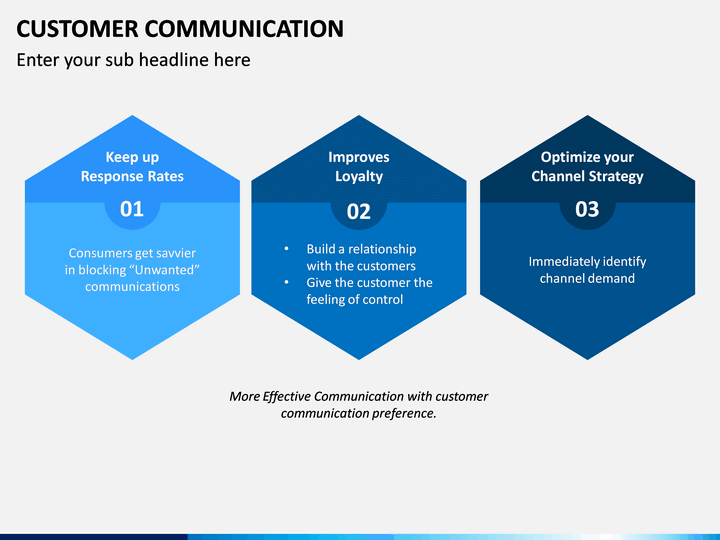 CUSTOMER COMMUNICATION

Enter your sub headline here

Keep up Response Rates

01

Consumers get savvier in blocking “Unwanted” communications

Improves Loyalty

02

• Build a relationship with the customers
• Give the customer the feeling of control

Optimize your Channel Strategy

03

Immediately identify channel demand

More Effective Communication with customer communication preference.